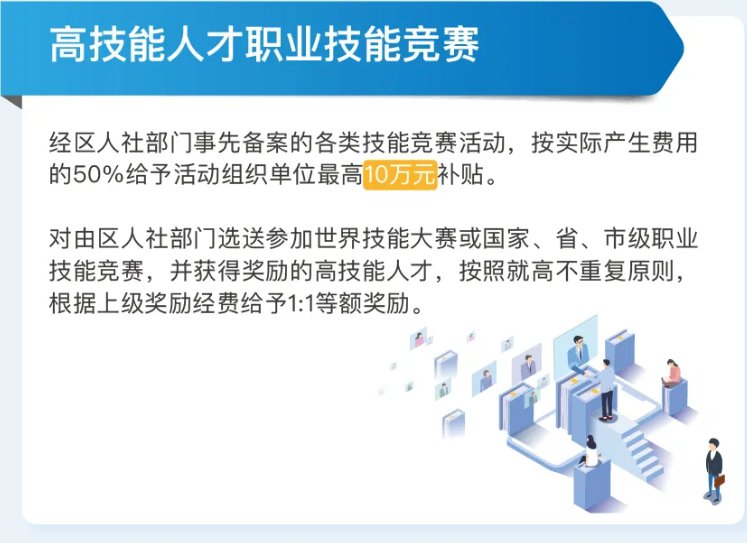 高技能人才职业技能竞赛

经区人社部门事先备案的各类技能竞赛活动，按实际产生费用的50%给予活动组织单位最高10万元补贴。

对由区人社部门选送参加世界技能大赛或国家、省、市级职业技能竞赛，并获得奖励的高技能人才，按照就高不重复原则，根据上级奖励经费给予1:1等额奖励。